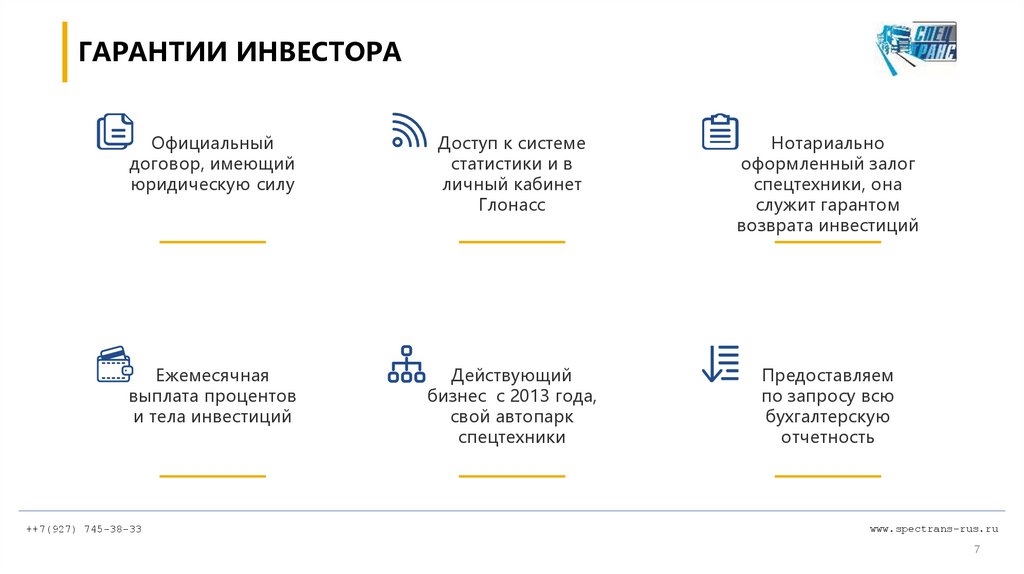 ГАРАНТИИ ИНВЕСТОРА

СПЕЦ ТРАНС

Официальный договор, имеющий юридическую силу

Доступ к системе статистики и в личный кабинет Глонасс

Нотариально оформленный залог спецтехники, она служит гарантом возврата инвестиций

Ежемесячная выплата процентов и тела инвестиций

Действующий бизнес с 2013 года, свой автопарк спецтехники

Предоставляем по запросу всю бухгалтерскую отчетность

++7(927) 745-38-33

www.spectrans-rus.ru

7